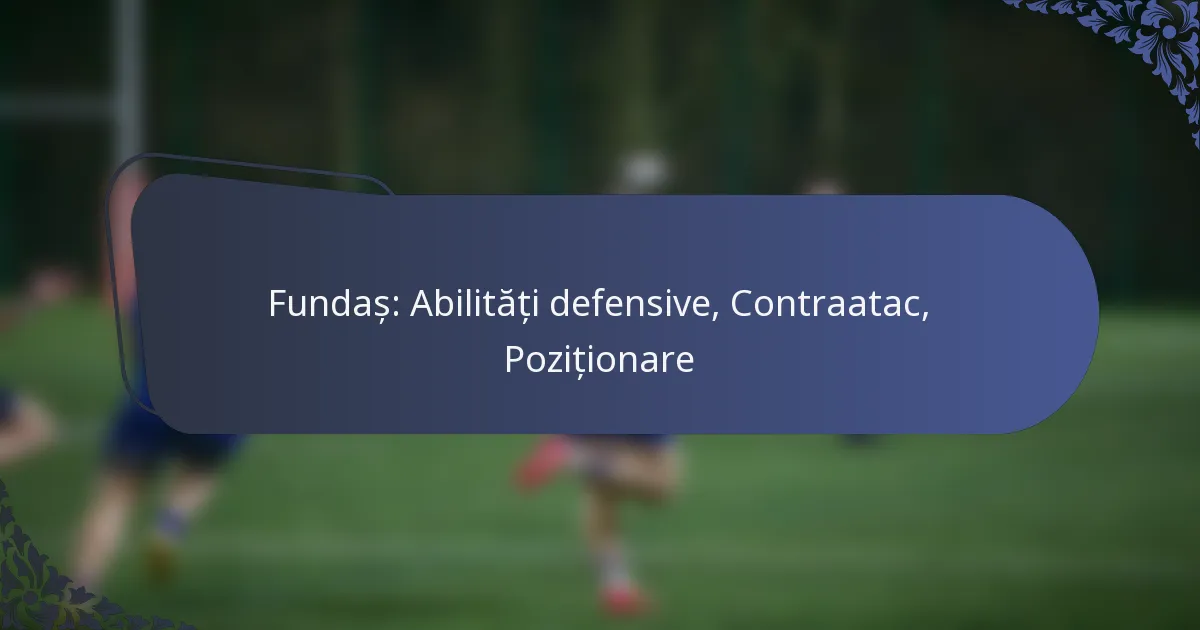 Fundaș: Abilități defensive, Contraatac, Poziționare